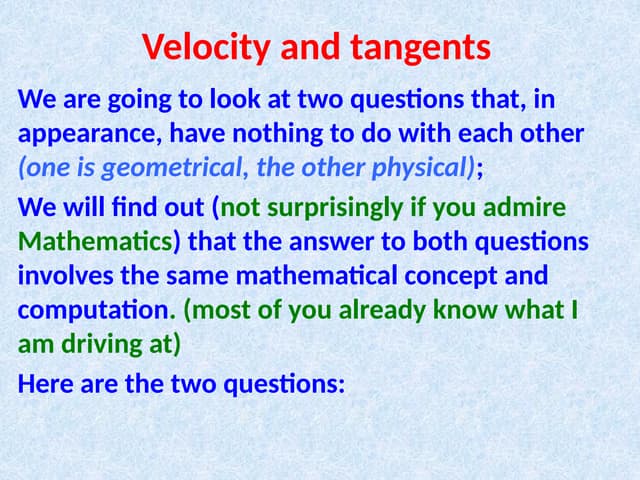 Velocity and tangents

We are going to look at two questions that, in appearance, have nothing to do with each other (one is geometrical, the other physical);

We will find out (not surprisingly if you admire Mathematics) that the answer to both questions involves the same mathematical concept and computation. (most of you already know what I am driving at)

Here are the two questions: